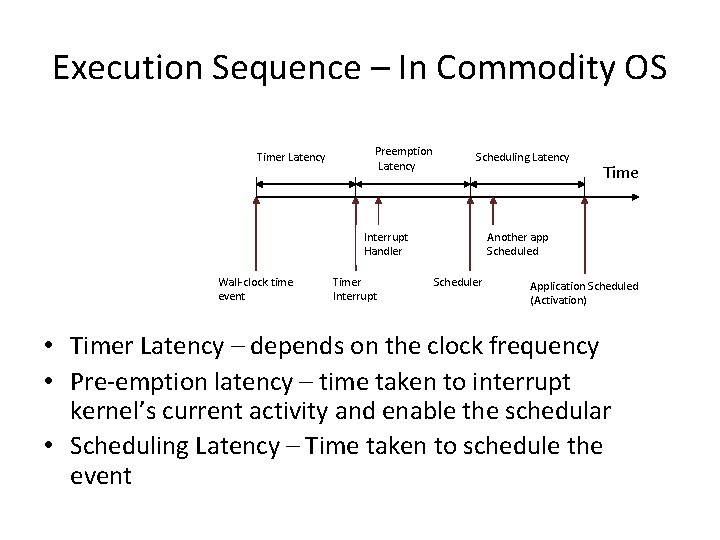 Execution Sequence – In Commodity OS

Timer Latency

Preemption Latency

Scheduling Latency

Time

Interrupt Handler

Another app Scheduled

Wall-clock time event

Timer Interrupt

Scheduler

Application Scheduled (Activation)

• Timer Latency – depends on the clock frequency
• Pre-emption latency – time taken to interrupt kernel's current activity and enable the schedular
• Scheduling Latency – Time taken to schedule the event